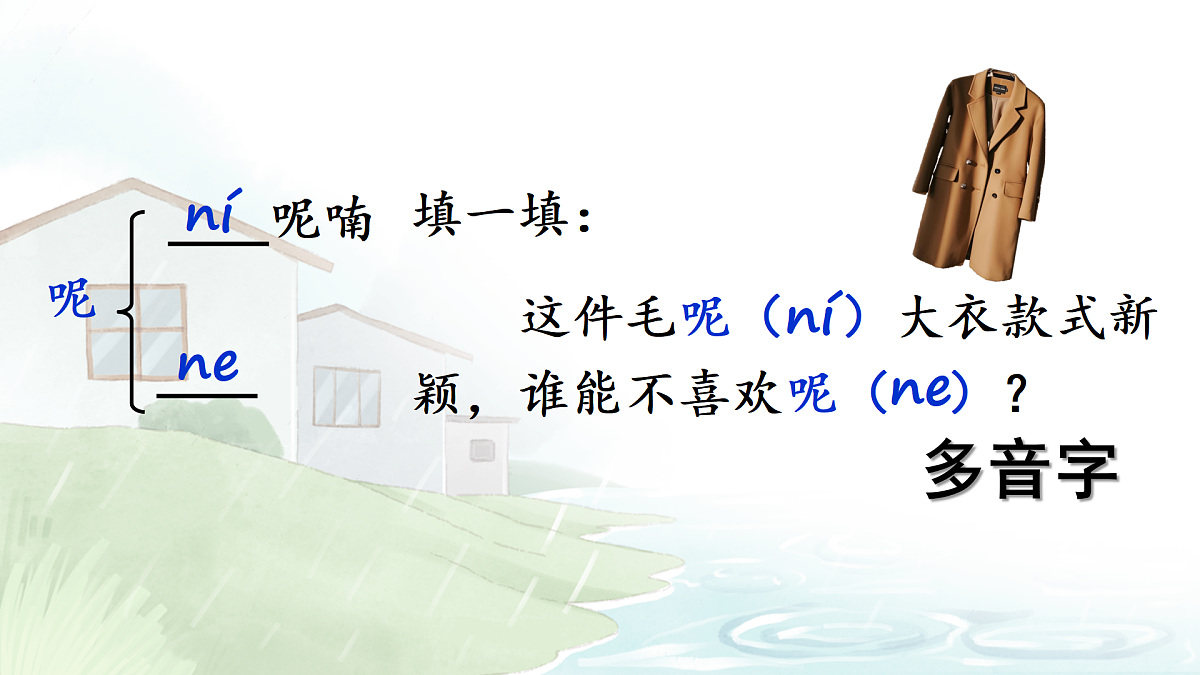 呢 ní 呢喃
ne

填一填：

这件毛呢（ní）大衣款式新颖，谁能不喜欢呢（ne）？

多音字